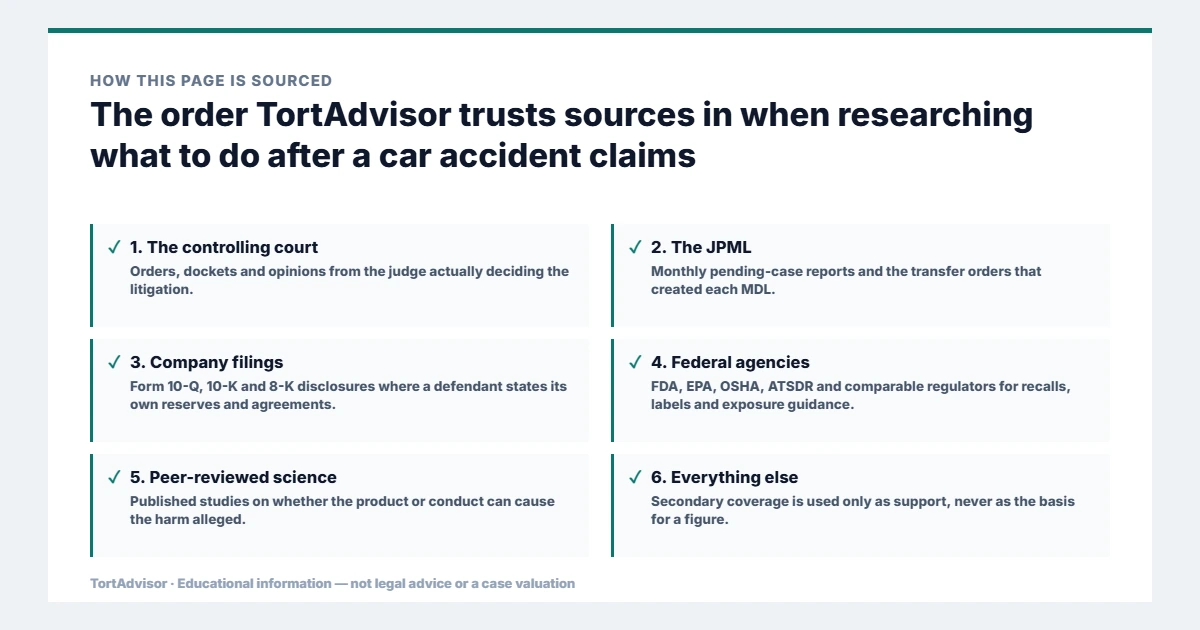 HOW THIS PAGE IS SOURCED

The order TortAdvisor trusts sources in when researching what to do after a car accident claims

✓ 1. The controlling court
Orders, dockets and opinions from the judge actually deciding the litigation.

✓ 2. The JPML
Monthly pending-case reports and the transfer orders that created each MDL.

✓ 3. Company filings
Form 10-Q, 10-K and 8-K disclosures where a defendant states its own reserves and agreements.

✓ 4. Federal agencies
FDA, EPA, OSHA, ATSDR and comparable regulators for recalls, labels and exposure guidance.

✓ 5. Peer-reviewed science
Published studies on whether the product or conduct can cause the harm alleged.

✓ 6. Everything else
Secondary coverage is used only as support, never as the basis for a figure.

TortAdvisor · Educational information — not legal advice or a case valuation